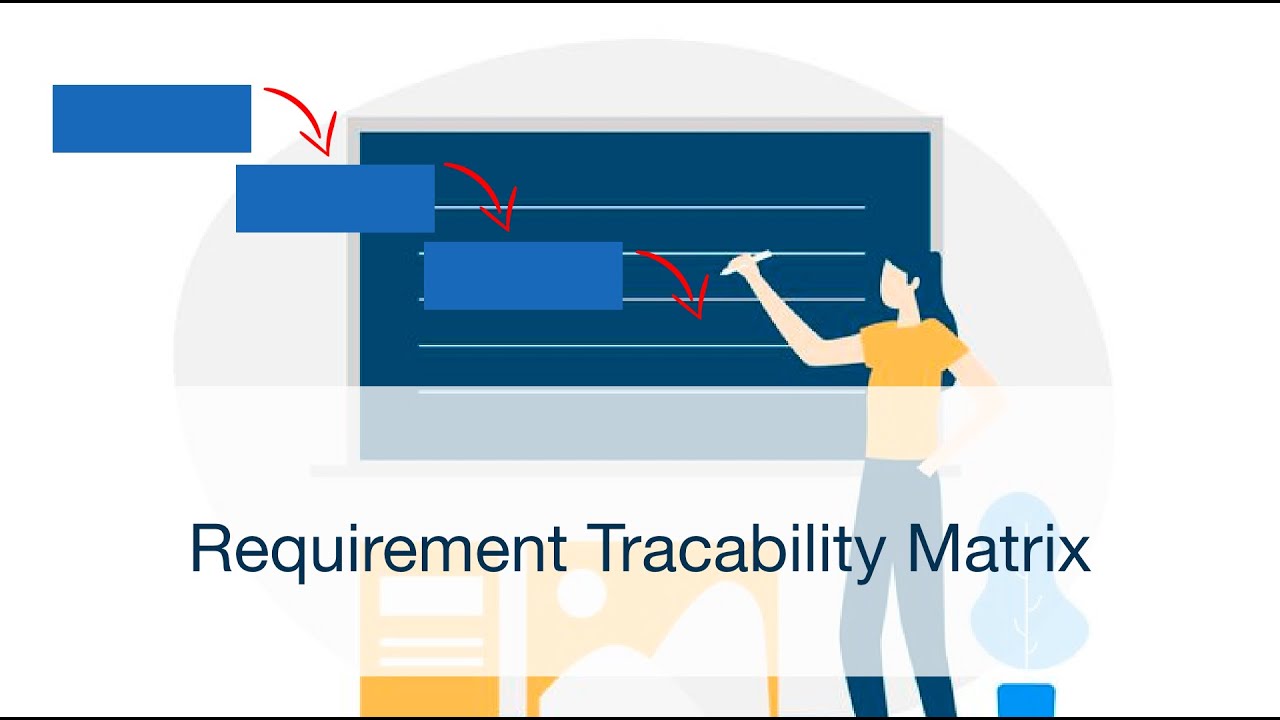 Requirement Tracability Matrix